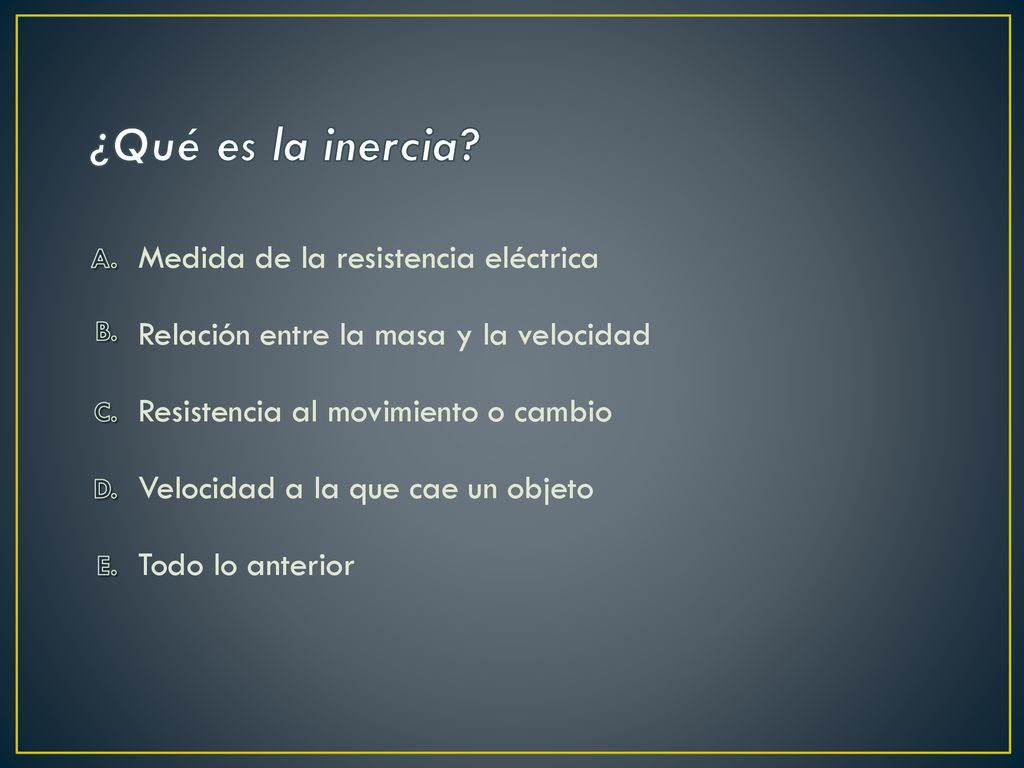 ¿Qué es la inercia?

A. Medida de la resistencia eléctrica

B. Relación entre la masa y la velocidad

C. Resistencia al movimiento o cambio

D. Velocidad a la que cae un objeto

E. Todo lo anterior